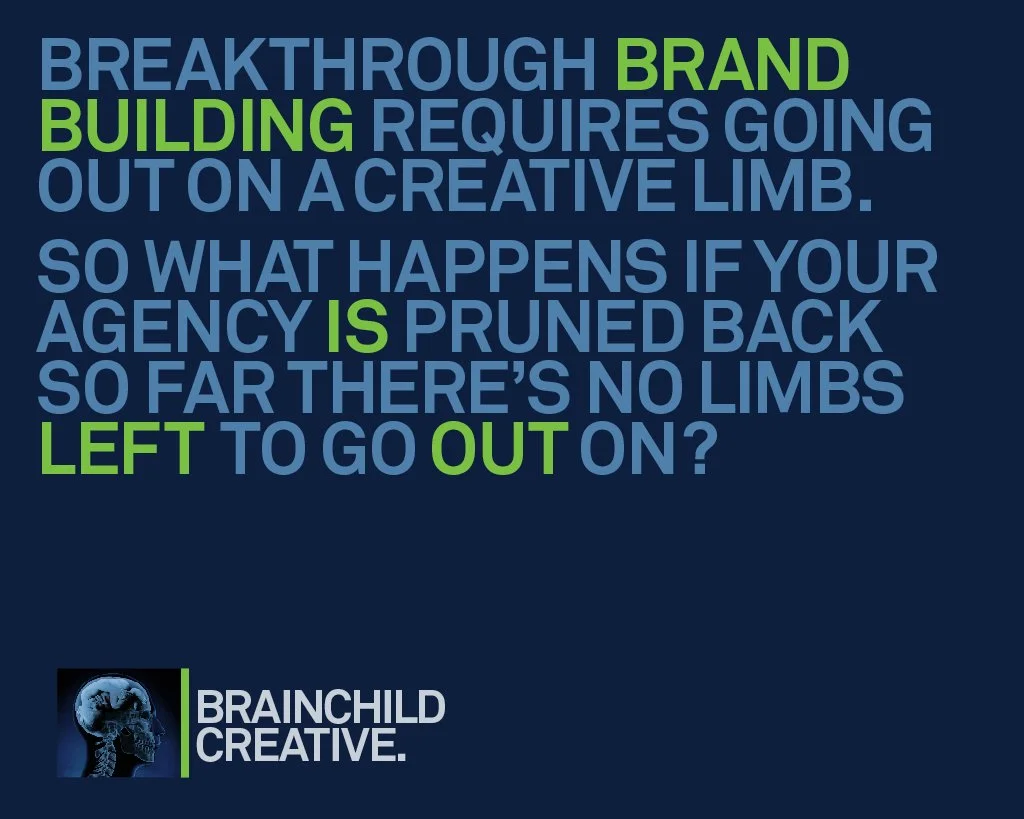 BREAKTHROUGH BRAND BUILDING REQUIRES GOING OUT ON A CREATIVE LIMB.

SO WHAT HAPPENS IF YOUR AGENCY IS PRUNED BACK SO FAR THERE'S NO LIMBS LEFT TO GO OUT ON?

BRAINCHILD CREATIVE.